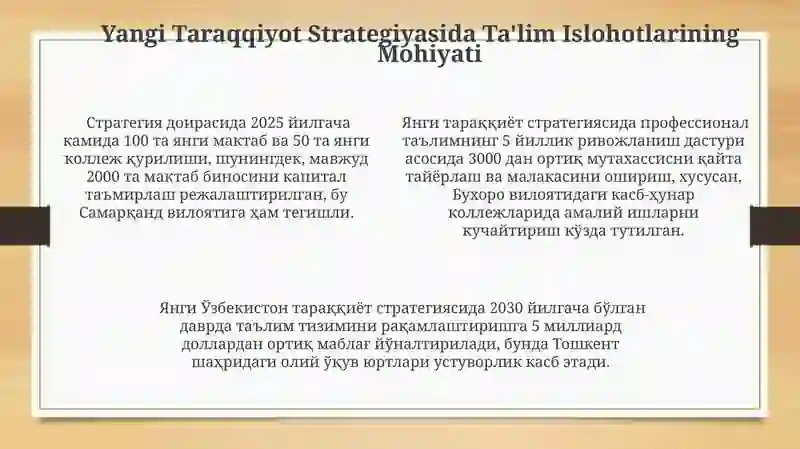 Yangi Taraqqiyot Strategiyasida Ta'lim Islohotlarining Mohiyati

Стратегия доирасида 2025 йилгача камида 100 та янги мактаб ва 50 та янги коллеж қурилиши, шунингдек, мавжуд 2000 та мактаб биносини капитал таъмирлаш режалаштирилган, бу Самарқанд вилоятига ҳам тегишли.

Янги тараққиёт стратегиясида профессионал таълимнинг 5 йиллик ривожланиш дастури асосида 3000 дан ортиқ мутахассисни қайта тайёрлаш ва малакасини ошириш, хусусан, Бухоро вилоятидаги касб-ҳунар коллежларида амалий ишларни кучайтириш кўзда тутилган.

Янги Ўзбекистон тараққиёт стратегиясида 2030 йилгача бўлган даврда таълим тизимини рақамлаштиришга 5 миллиард доллардан ортиқ маблағ йўналтирилади, бунда Тошкент шаҳридаги олий ўқув юртлари устуворлик касб этади.